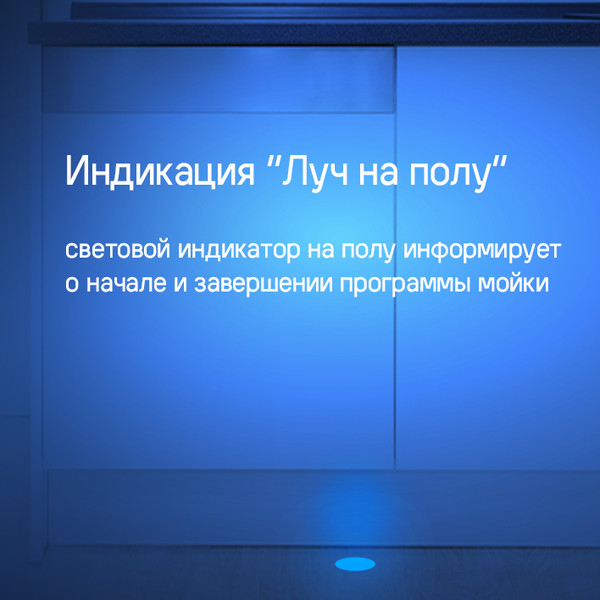 Индикация "Луч на полу"

световой индикатор на полу информирует о начале и завершении программы мойки